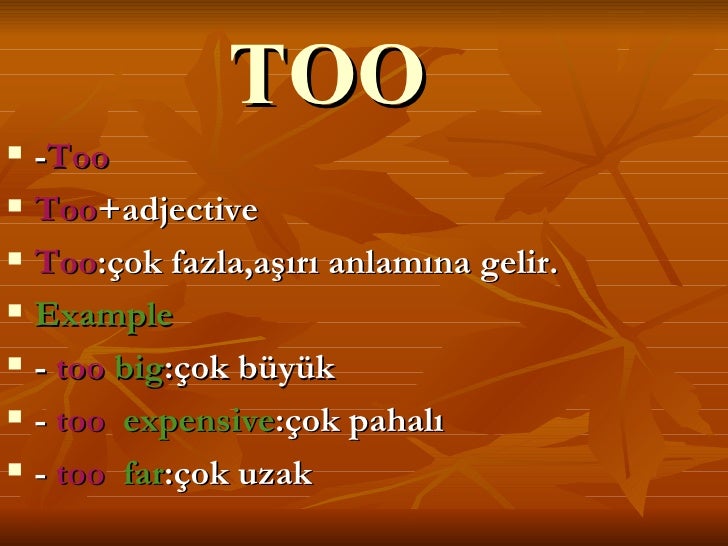 TOO

- -Too
- Too+adjective
- Too:çok fazla,aşırı anlamına gelir.
- Example
- - too big:çok büyük
- - too expensive:çok pahalı
- - too far:çok uzak